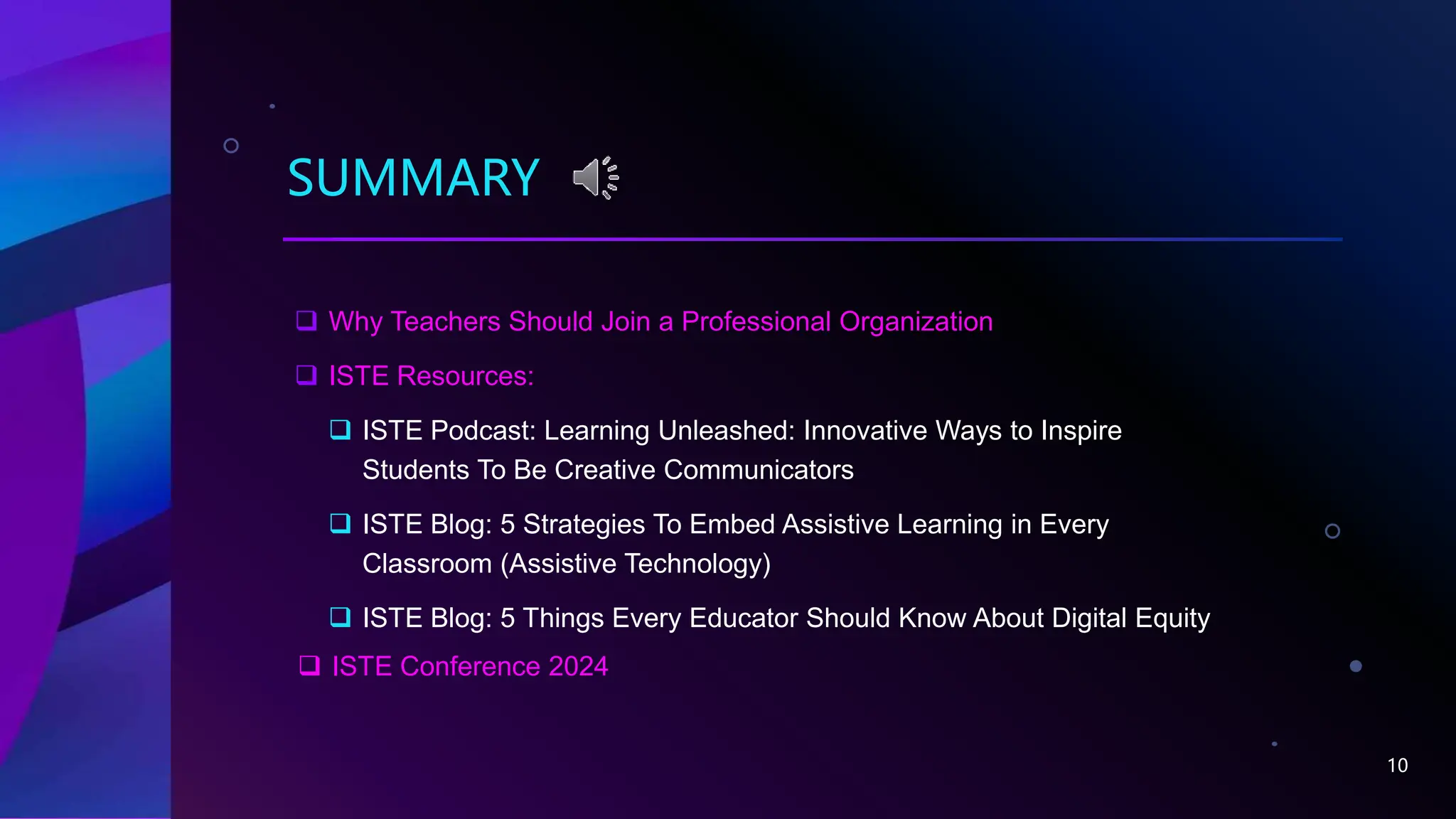 SUMMARY

❑ Why Teachers Should Join a Professional Organization

❑ ISTE Resources:

❑ ISTE Podcast: Learning Unleashed: Innovative Ways to Inspire Students To Be Creative Communicators

❑ ISTE Blog: 5 Strategies To Embed Assistive Learning in Every Classroom (Assistive Technology)

❑ ISTE Blog: 5 Things Every Educator Should Know About Digital Equity

❑ ISTE Conference 2024

10